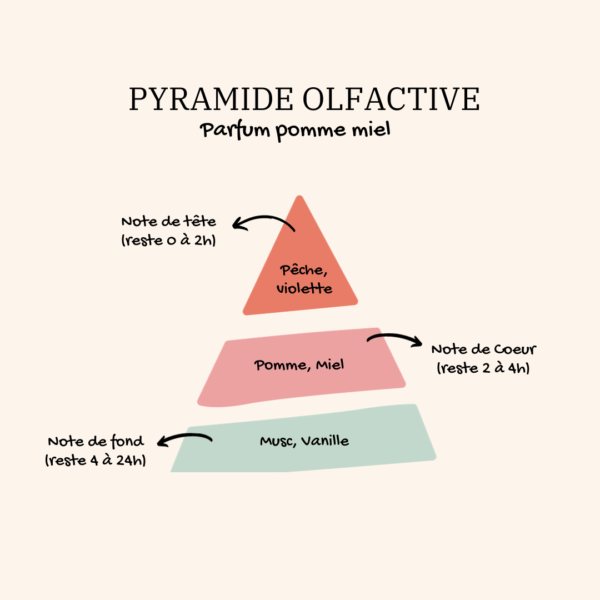 PYRAMIDE OLFACTIVE
Parfum pomme miel

Note de tête
(reste 0 à 2h)

Pêche, violette

Pomme, Miel

Note de Coeur
(reste 2 à 4h)

Note de fond
(reste 4 à 24h)

Musc, Vanille